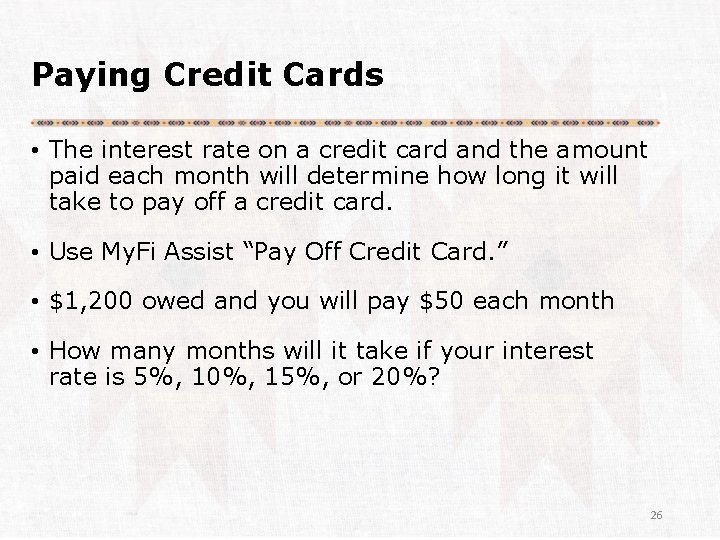 Paying Credit Cards

• The interest rate on a credit card and the amount paid each month will determine how long it will take to pay off a credit card.

• Use MyFi Assist “Pay Off Credit Card.”

• \$1,200 owed and you will pay \$50 each month

• How many months will it take if your interest rate is 5%, 10%, 15%, or 20%?

26